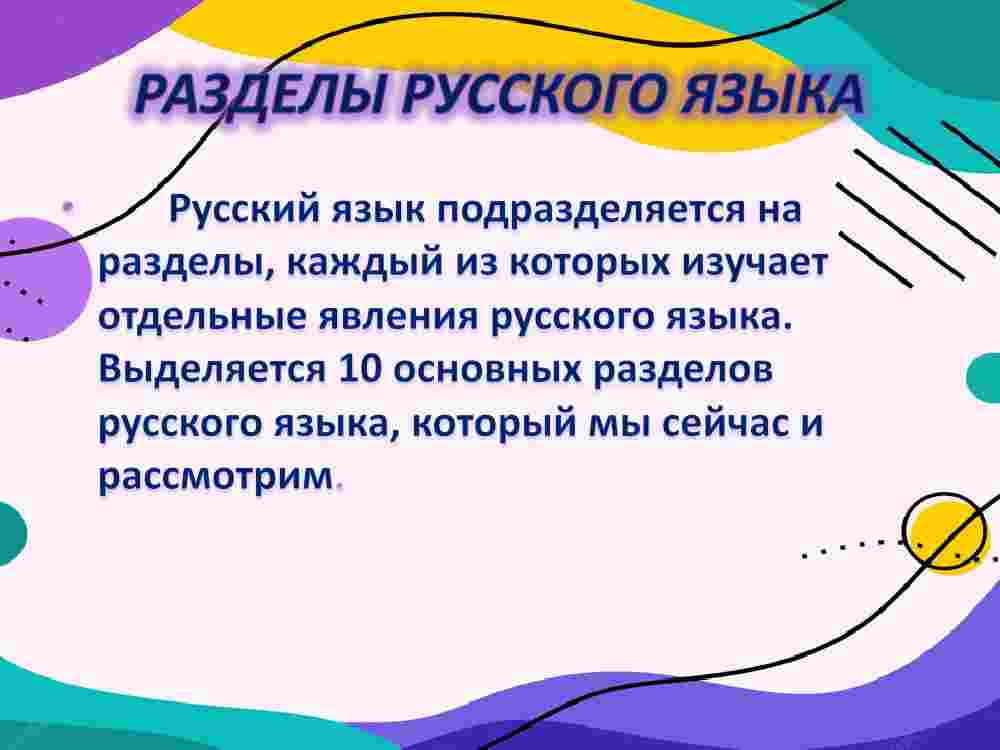 РАЗДЕЛЫ РУССКОГО ЯЗЫКА

• Русский язык подразделяется на разделы, каждый из которых изучает отдельные явления русского языка. Выделяется 10 основных разделов русского языка, который мы сейчас и рассмотрим.